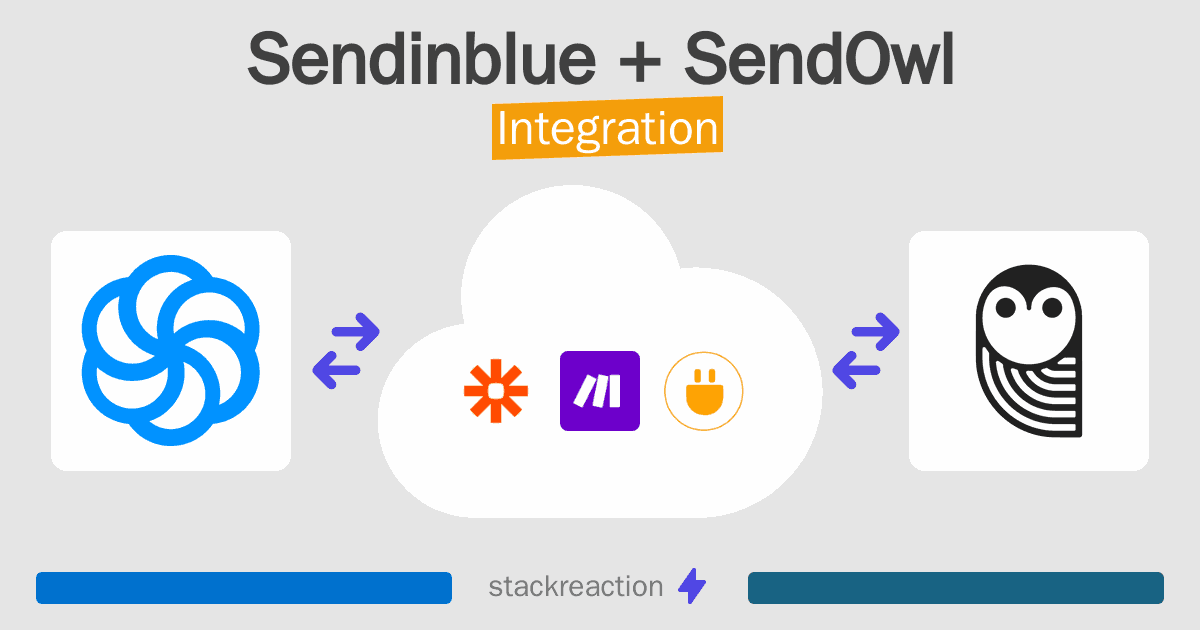 Sendinblue + SendOwl
Integration

stackreaction